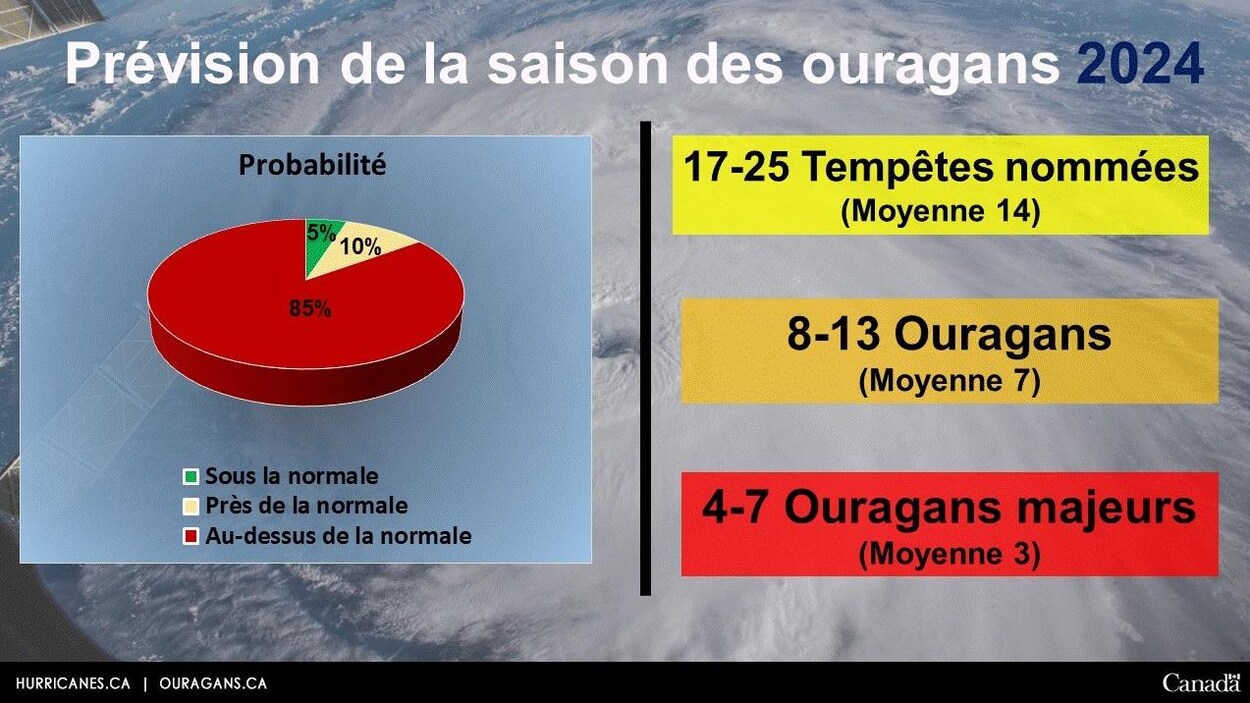 Prévision de la saison des ouragans 2024

Probabilité

5%
10%
85%

Sous la normale
Près de la normale
Au-dessus de la normale

17-25 Tempêtes nommées
(Moyenne 14)

8-13 Ouragans
(Moyenne 7)

4-7 Ouragans majeurs
(Moyenne 3)

HURRICANES.CA | OURAGANS.CA

Canada